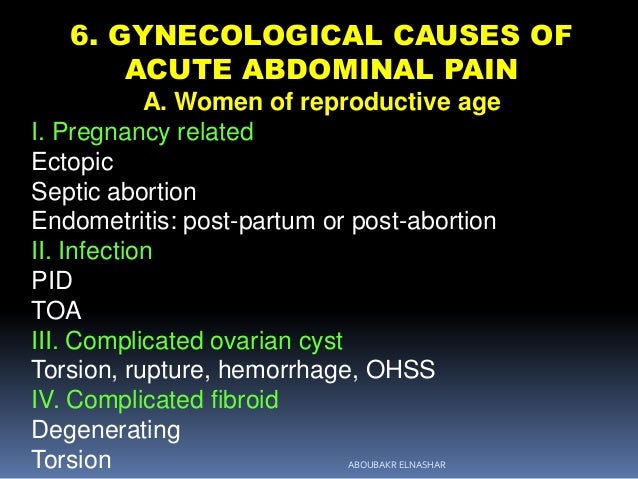 6. GYNECOLOGICAL CAUSES OF ACUTE ABDOMINAL PAIN

A. Women of reproductive age

I. Pregnancy related

Ectopic

Septic abortion

Endometritis: post-partum or post-abortion

II. Infection

PID

TOA

III. Complicated ovarian cyst

Torsion, rupture, hemorrhage, OHSS

IV. Complicated fibroid

Degenerating

Torsion

ABOUBAKR ELNASHAR